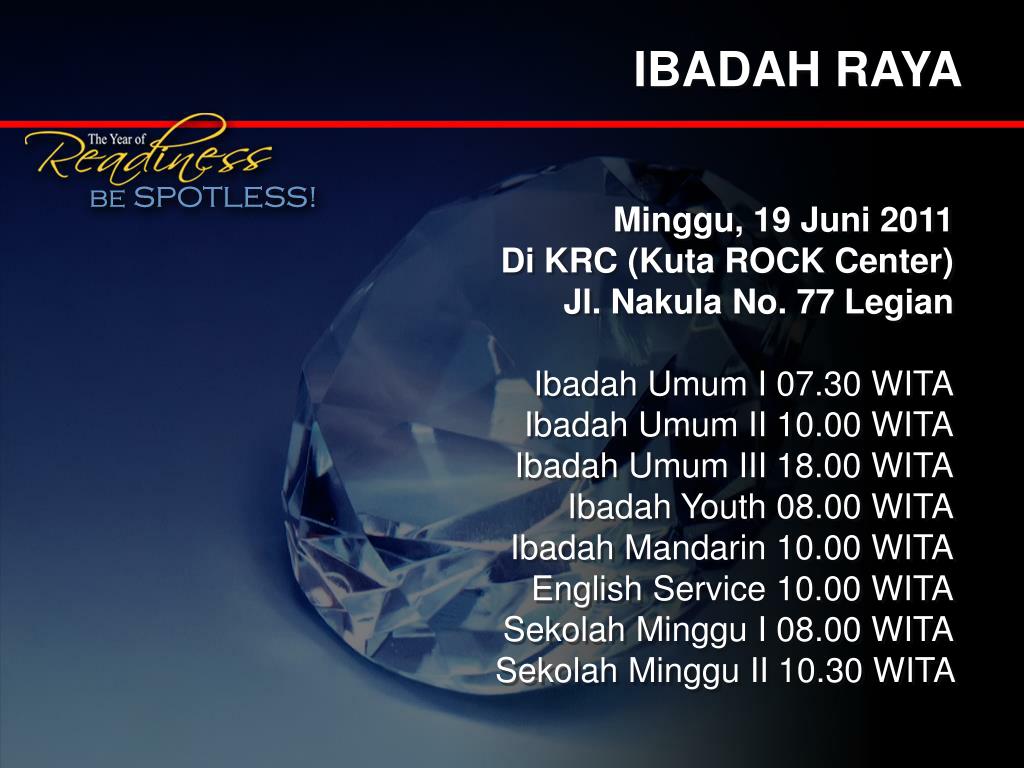 IBADAH RAYA

The Year of Readiness
BE SPOTLESS!

Minggu, 19 Juni 2011
Di KRC (Kuta ROCK Center)
Jl. Nakula No. 77 Legian

Ibadah Umum I 07.30 WITA
Ibadah Umum II 10.00 WITA
Ibadah Umum III 18.00 WITA
Ibadah Youth 08.00 WITA
Ibadah Mandarin 10.00 WITA
English Service 10.00 WITA
Sekolah Minggu I 08.00 WITA
Sekolah Minggu II 10.30 WITA